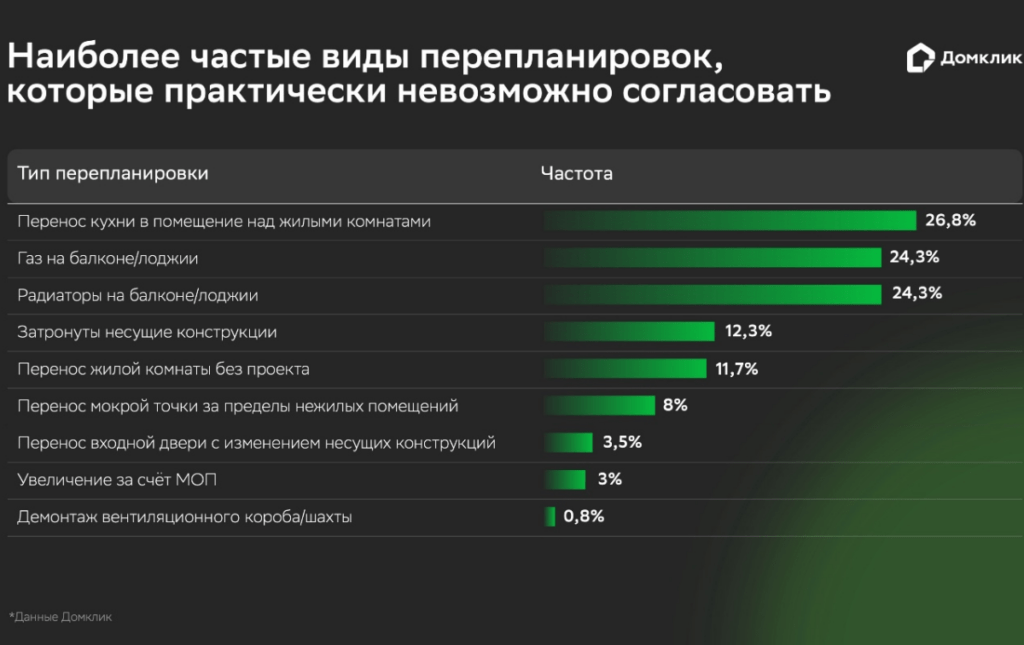 Наиболее частые виды перепланировок, которые практически невозможно согласовать

Домклик

| Тип перепланировки | Частота |
|---|---|
| Перенос кухни в помещение над жилыми комнатами | 26,8% |
| Газ на балконе/лоджии | 24,3% |
| Радиаторы на балконе/лоджии | 24,3% |
| Затронуты несущие конструкции | 12,3% |
| Перенос жилой комнаты без проекта | 11,7% |
| Перенос мокрой точки за пределы нежилых помещений | 8% |
| Перенос входной двери с изменением несущих конструкций | 3,5% |
| Увеличение за счёт МОП | 3% |
| Демонтаж вентиляционного короба/шахты | 0,8% |

*Данные Домклик